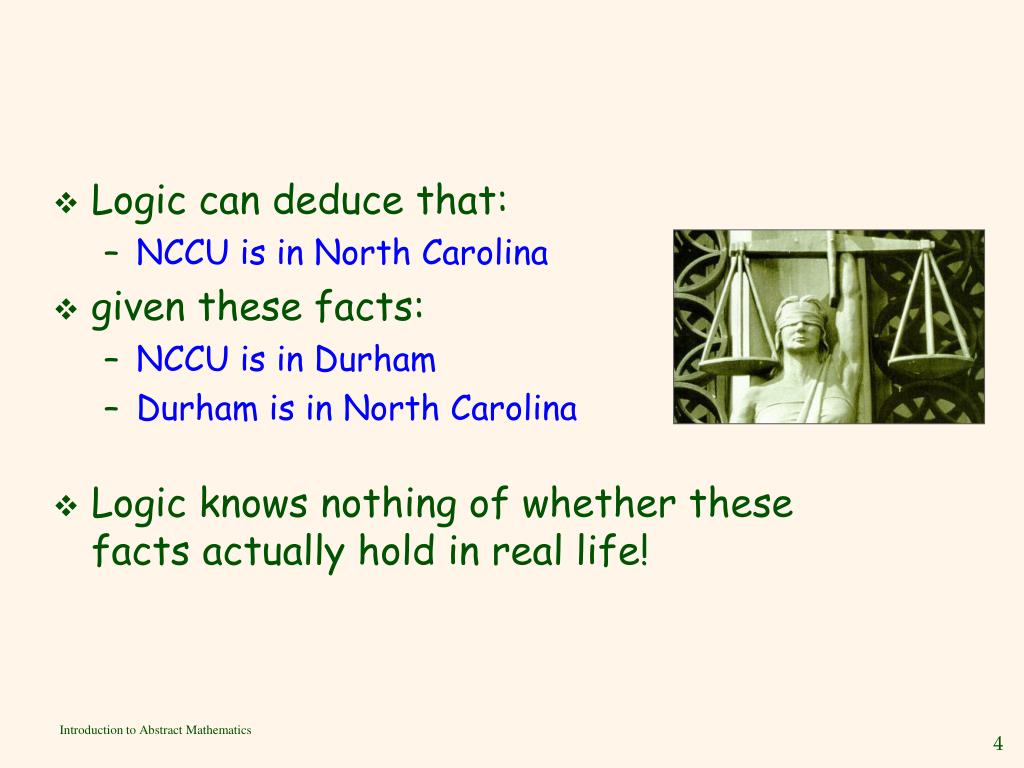 ❖ Logic can deduce that:
– NCCU is in North Carolina

❖ given these facts:
– NCCU is in Durham
– Durham is in North Carolina

❖ Logic knows nothing of whether these facts actually hold in real life!

Introduction to Abstract Mathematics

4